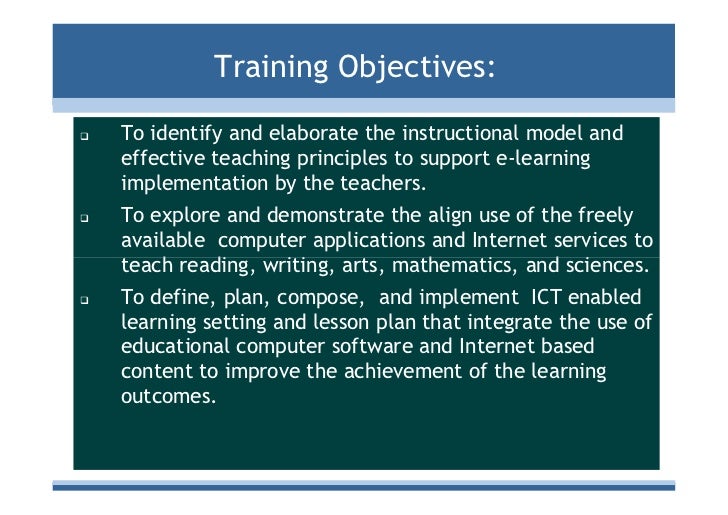 Training Objectives:

- To identify and elaborate the instructional model and effective teaching principles to support e-learning implementation by the teachers.
- To explore and demonstrate the align use of the freely available computer applications and Internet services to teach reading, writing, arts, mathematics, and sciences.
- To define, plan, compose, and implement ICT enabled learning setting and lesson plan that integrate the use of educational computer software and Internet based content to improve the achievement of the learning outcomes.